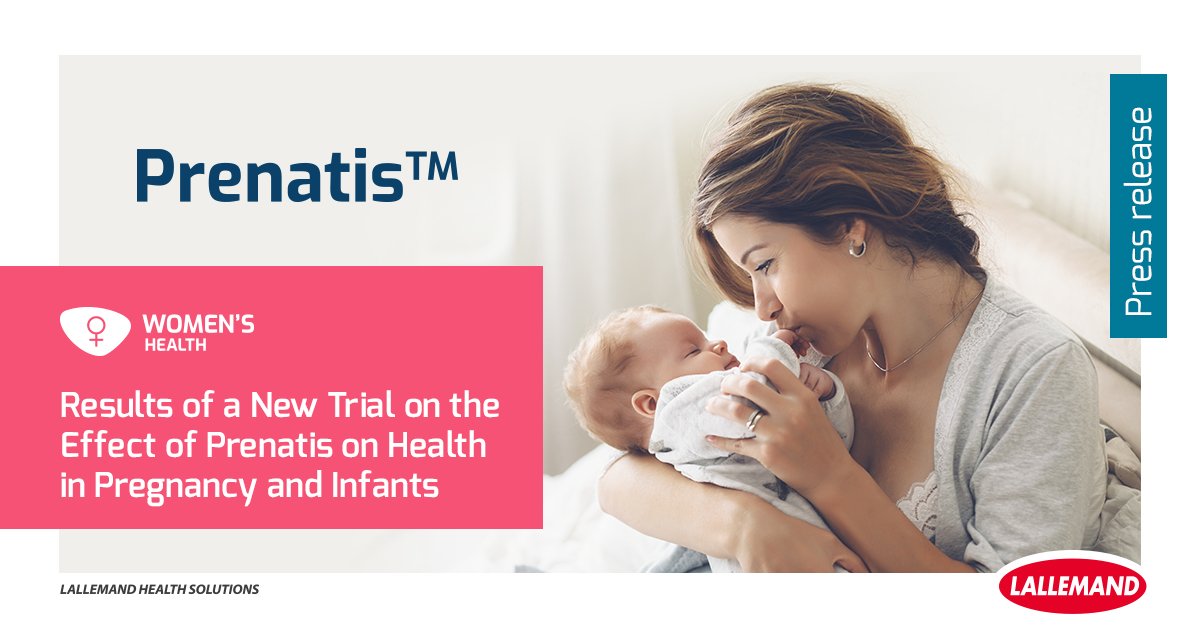 Prenatis™

Press release

WOMEN'S HEALTH

Results of a New Trial on the Effect of Prenatis on Health in Pregnancy and Infants

LALLEMAND HEALTH SOLUTIONS

LALLEMAND